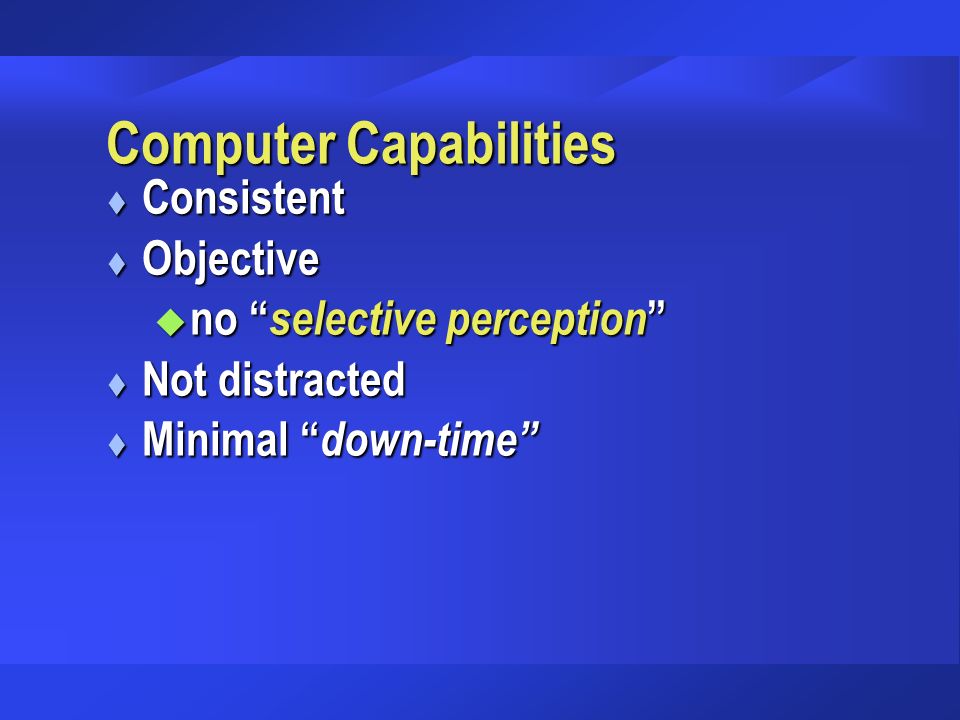 Computer Capabilities

♦ Consistent
♦ Objective
  ◆ no “selective perception”
♦ Not distracted
♦ Minimal “down-time”